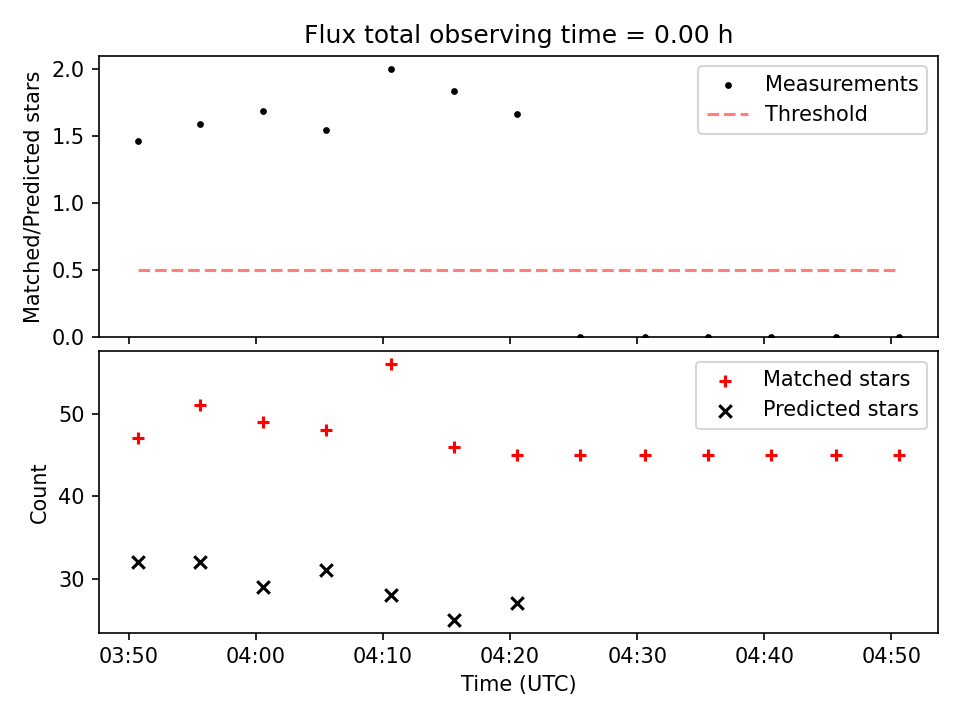 Flux total observing time = 0.00 h

Matched/Predicted stars

2.0
1.5
1.0
0.5
0.0

Measurements
Threshold

Count

50
40
30

Matched stars
Predicted stars

03:50 04:00 04:10 04:20 04:30 04:40 04:50

Time (UTC)